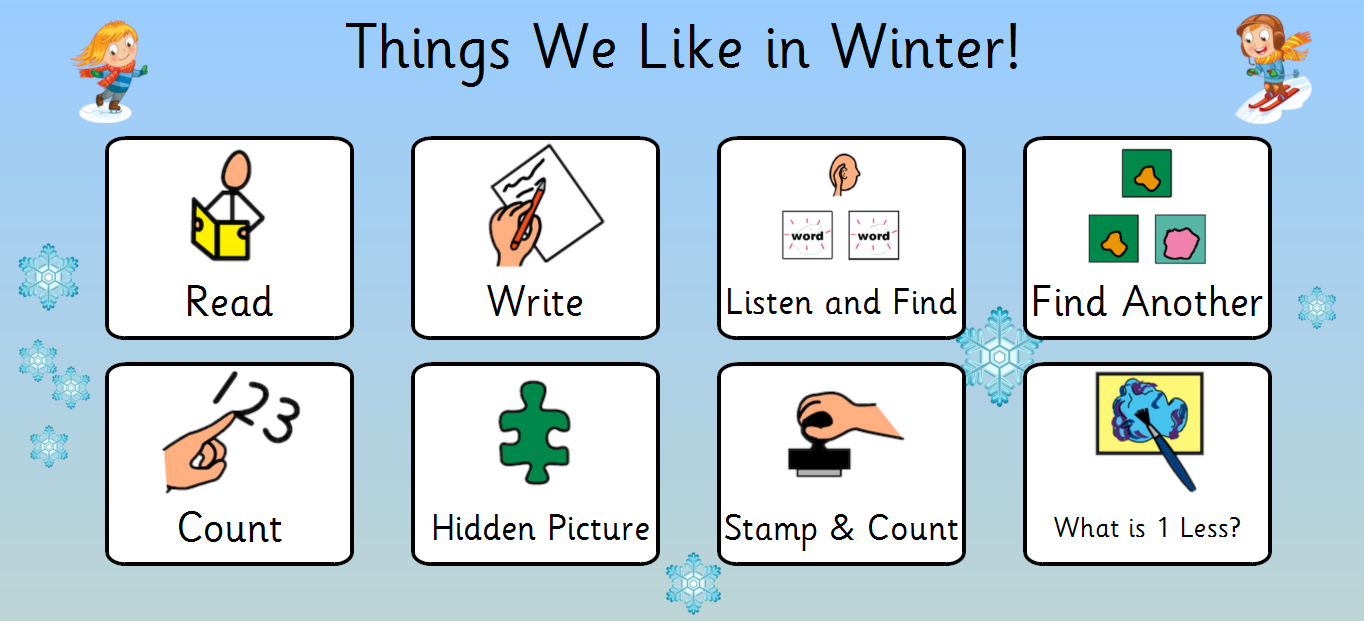 Things We Like in Winter!

Read

Write

word word
Listen and Find

Find Another

123
Count

Hidden Picture

Stamp & Count

What is 1 Less?